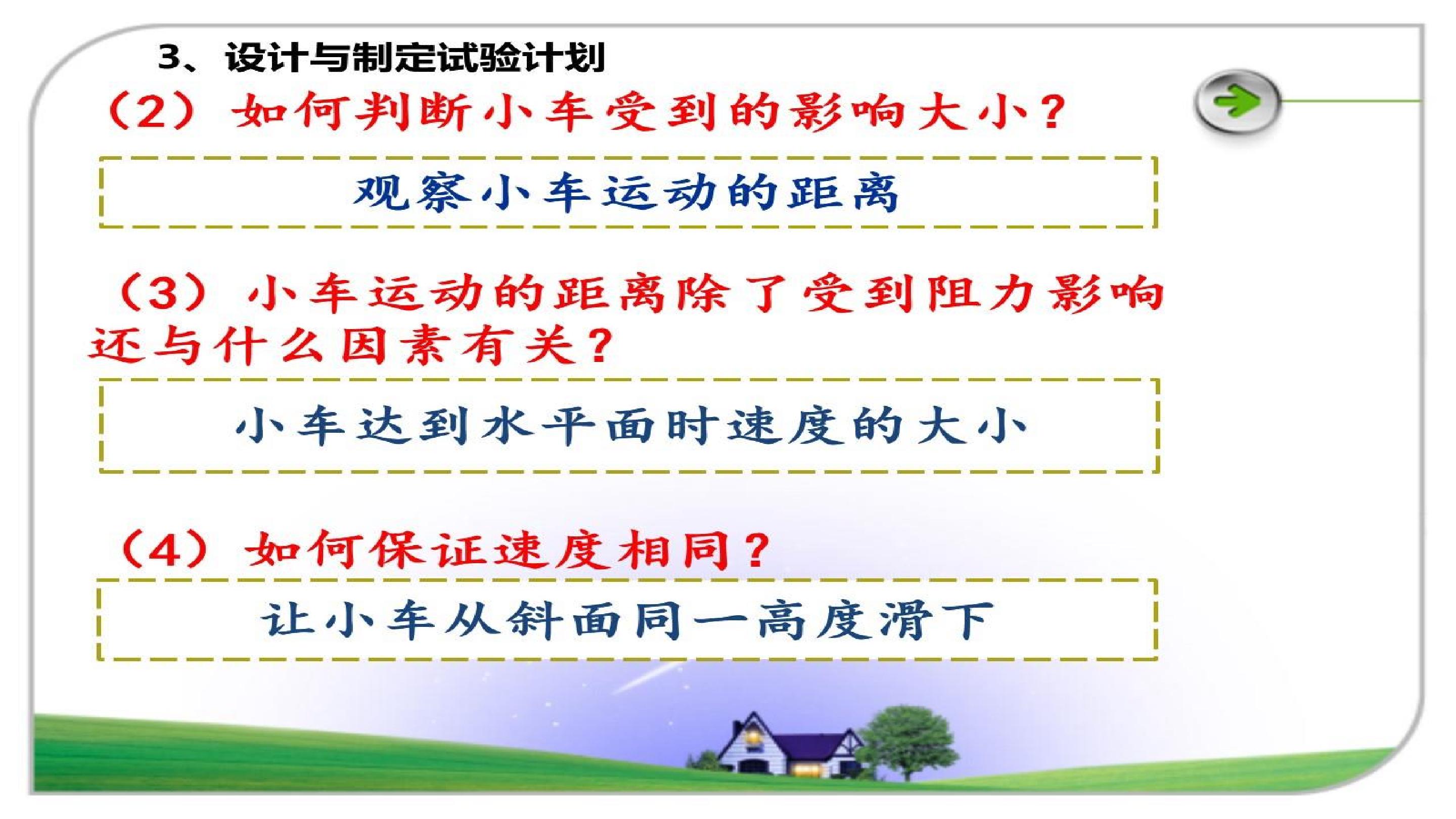 3、设计与制定试验计划

（2）如何判断小车受到的影响大小？

观察小车运动的距离

（3）小车运动的距离除了受到阻力影响还与什么因素有关？

小车达到水平面时速度的大小

（4）如何保证速度相同？

让小车从斜面同一高度滑下